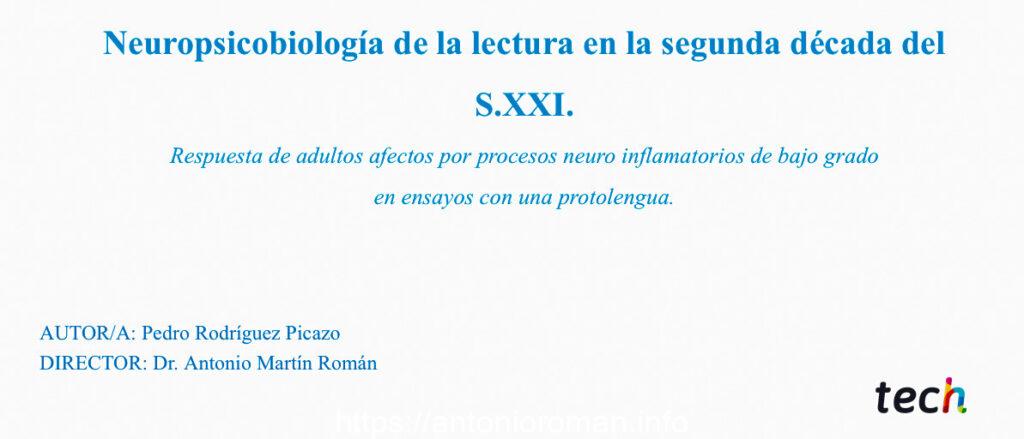 Neuropsicobiología de la lectura en la segunda década del S.XXI.

Respuesta de adultos afectos por procesos neuro inflamatorios de bajo grado en ensayos con una protolengua.

AUTOR/A: Pedro Rodríguez Picazo
DIRECTOR: Dr. Antonio Martín Román

tech

https://antonioroman.info